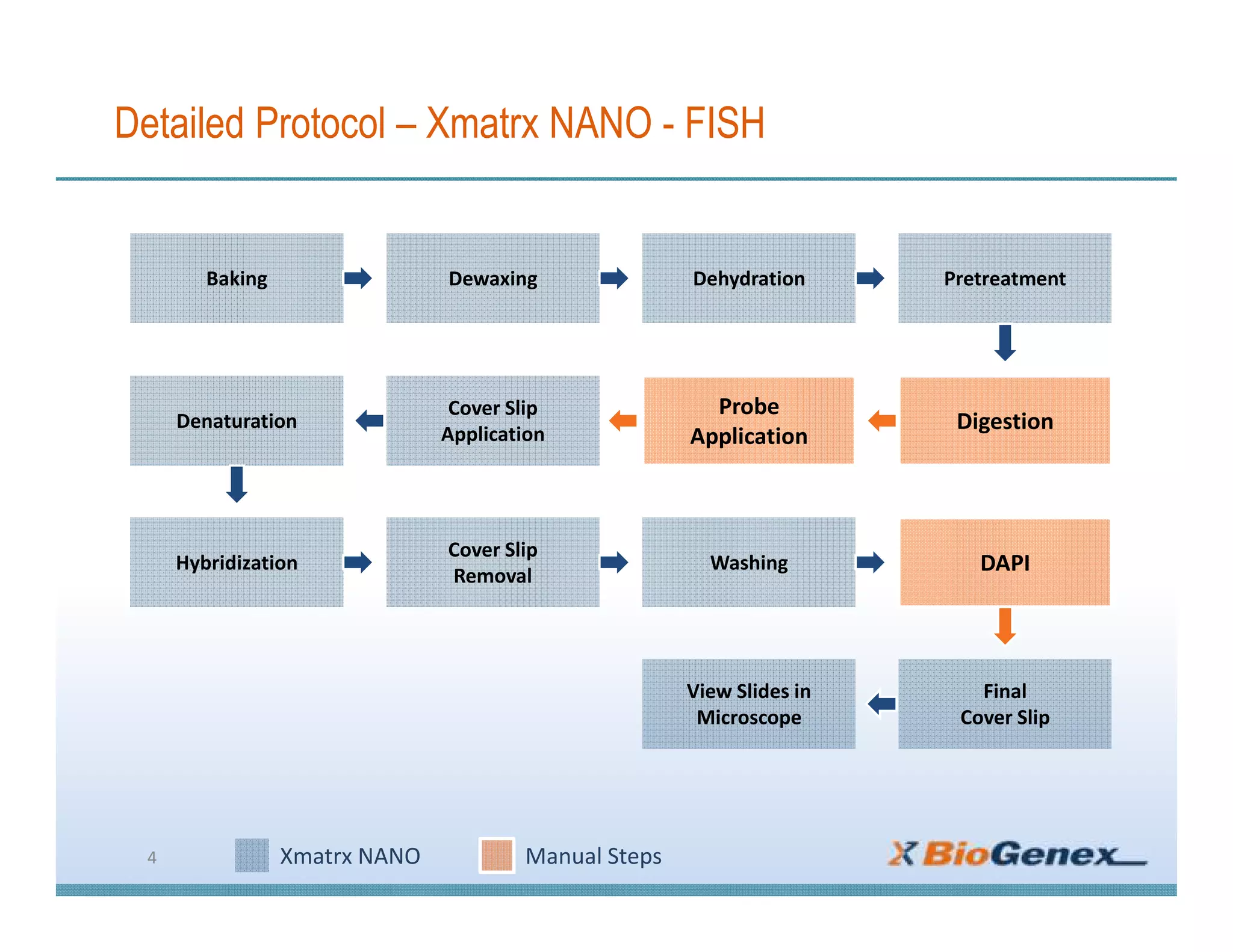 Detailed Protocol – Xmatrx NANO - FISH

Baking

Dewaxing

Dehydration

Pretreatment

Digestion

Probe Application

Cover Slip Application

Denaturation

Hybridization

Cover Slip Removal

Washing

DAPI

Final Cover Slip

View Slides in Microscope

4

Xmatrx NANO

Manual Steps

X BioGenex